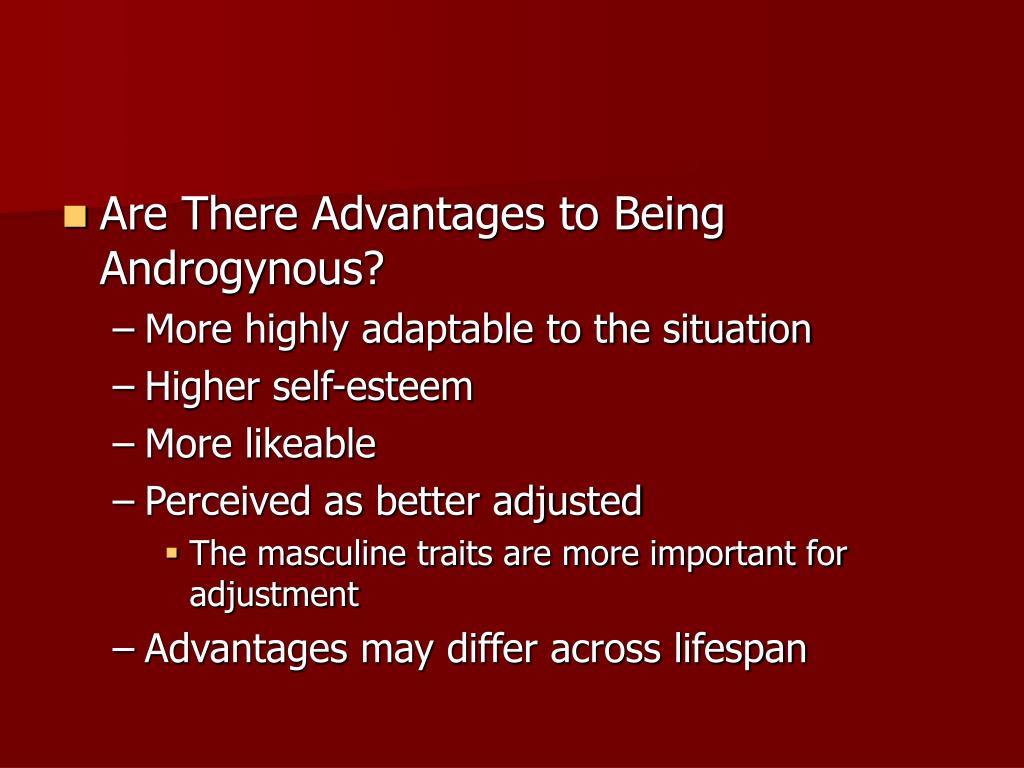 Are There Advantages to Being Androgynous?
– More highly adaptable to the situation
– Higher self-esteem
– More likeable
– Perceived as better adjusted
The masculine traits are more important for adjustment
– Advantages may differ across lifespan